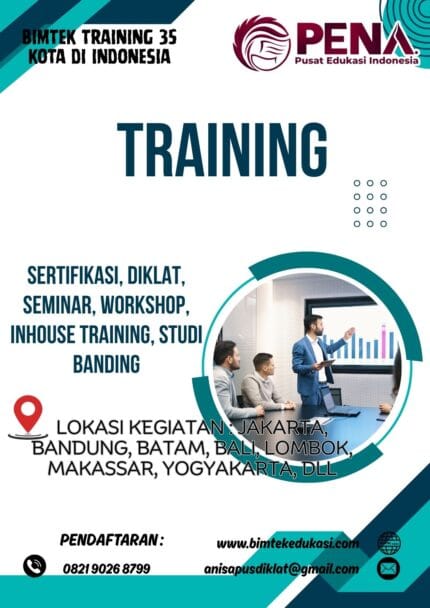 BIMTEK TRAINING 35 KOTA DI INDONESIA

PENA
Pusat Edukasi Indonesia

TRAINING

SERTIFIKASI, DIKLAT, SEMINAR, WORKSHOP, INHOUSE TRAINING, STUDI BANDING

LOKASI KEGIATAN : JAKARTA, BANDUNG, BATAM, BALI, LOMBOK, MAKASSAR, YOGYAKARTA, DLL

PENDAFTARAN :

0821 9026 8799

www.bimtekedukasi.com

anisapusdiklat@gmail.com